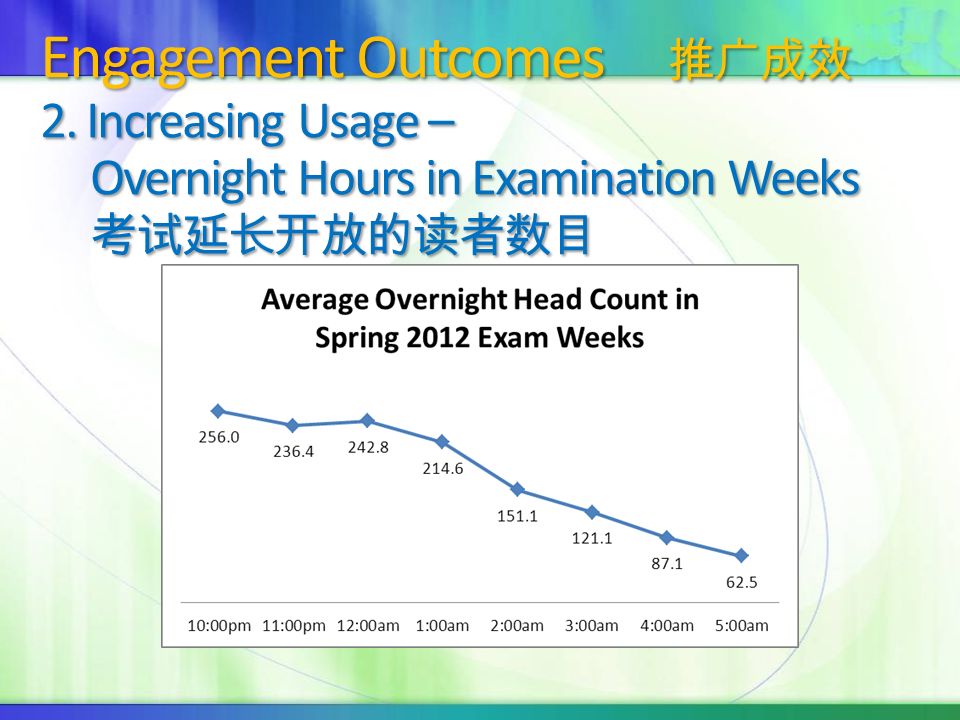 Engagement Outcomes 推广成效
2. Increasing Usage – Overnight Hours in Examination Weeks 考试延长开放的读者数目

Average Overnight Head Count in Spring 2012 Exam Weeks

256.0
236.4
242.8
214.6
151.1
121.1
87.1
62.5

10:00pm 11:00pm 12:00am 1:00am 2:00am 3:00am 4:00am 5:00am